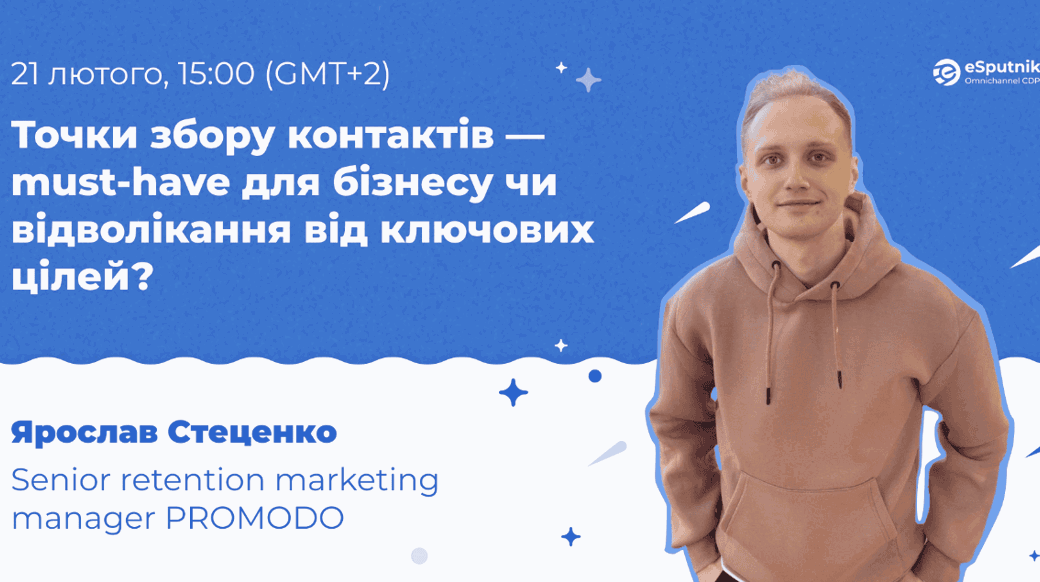 21 лютого, 15:00 (GMT+2)

eSputnik
Omnichannel CDP

Точки збору контактів — must-have для бізнесу чи відволікання від ключових цілей?

Ярослав Стеценко

Senior retention marketing manager PROMODO